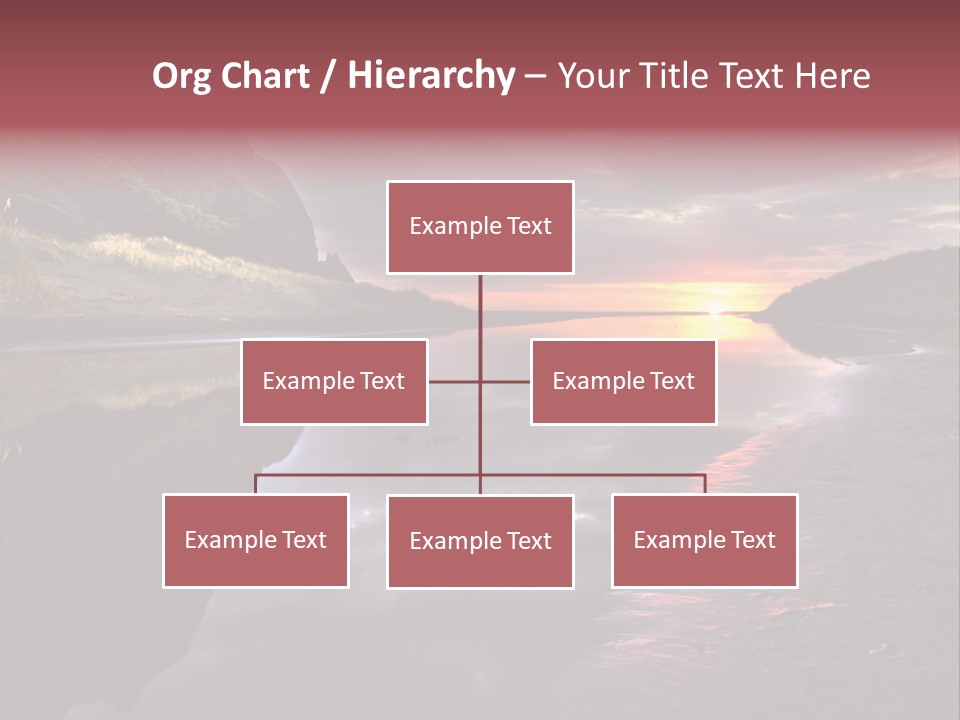 Org Chart / Hierarchy – Your Title Text Here

Example Text

Example Text

Example Text

Example Text

Example Text

Example Text